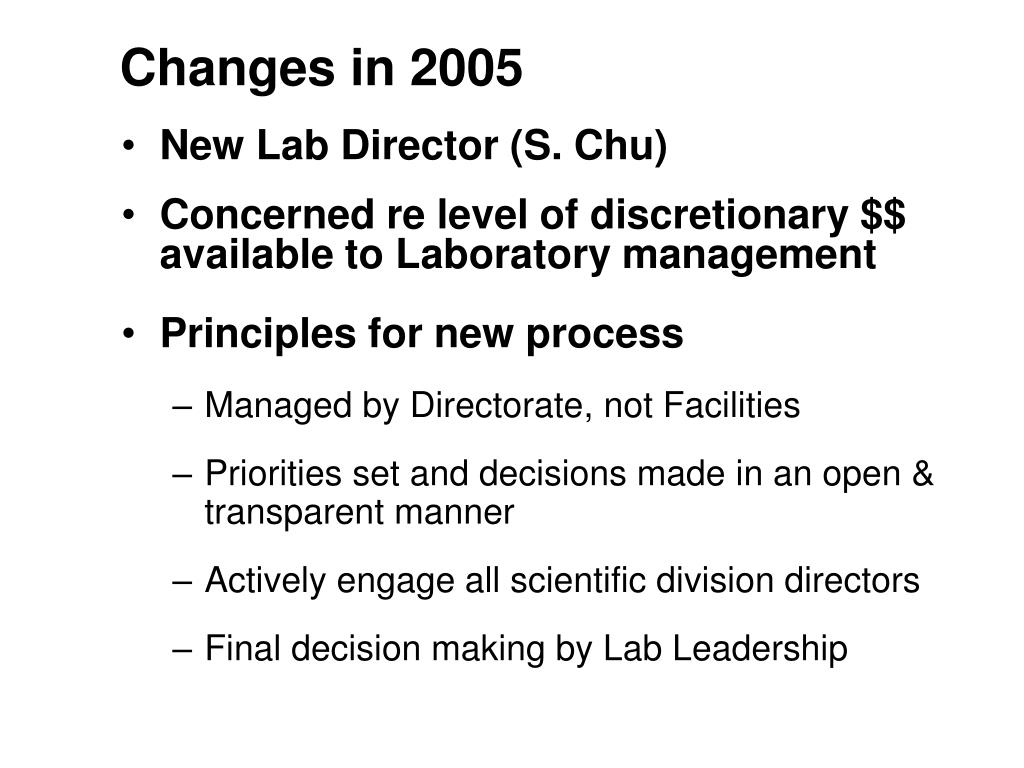 Changes in 2005

• New Lab Director (S. Chu)

• Concerned re level of discretionary \$\$ available to Laboratory management

• Principles for new process

– Managed by Directorate, not Facilities

– Priorities set and decisions made in an open & transparent manner

– Actively engage all scientific division directors

– Final decision making by Lab Leadership